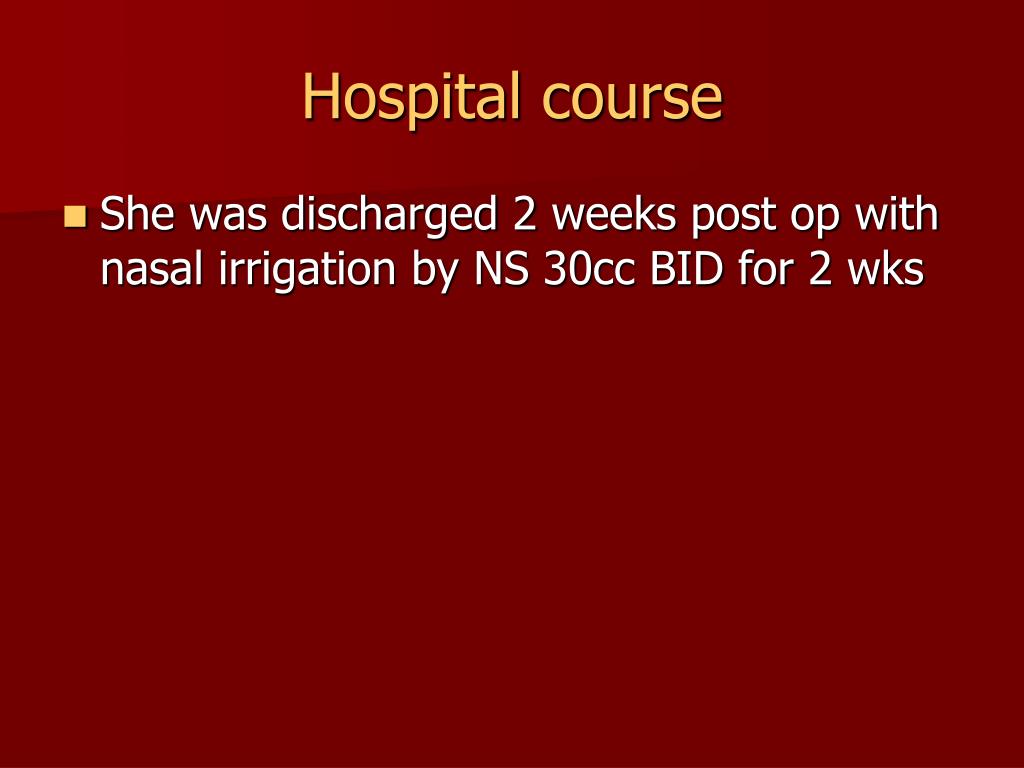 Hospital course

She was discharged 2 weeks post op with nasal irrigation by NS 30cc BID for 2 wks